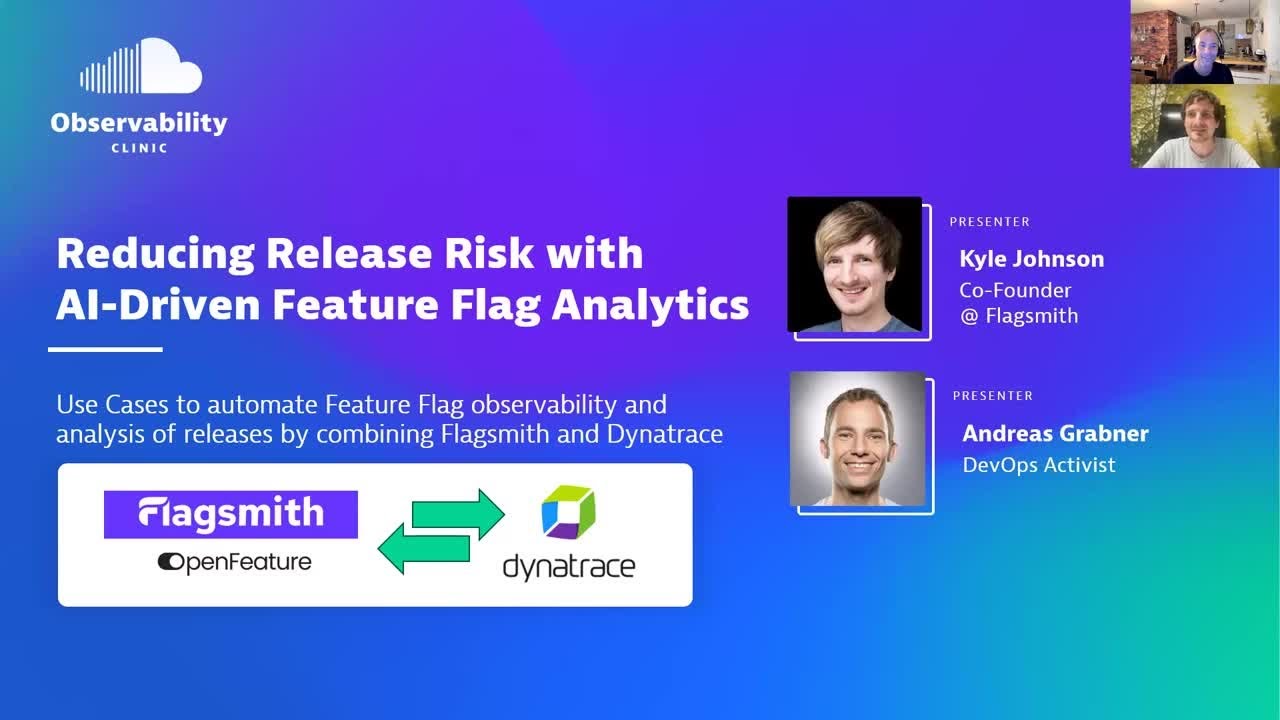 Observability
CLINIC

Reducing Release Risk with AI-Driven Feature Flag Analytics

Use Cases to automate Feature Flag observability and analysis of releases by combining Flagsmith and Dynatrace

Flagsmith
OpenFeature
dynatrace

PRESENTER
Kyle Johnson
Co-Founder
@ Flagsmith

PRESENTER
Andreas Grabner
DevOps Activist